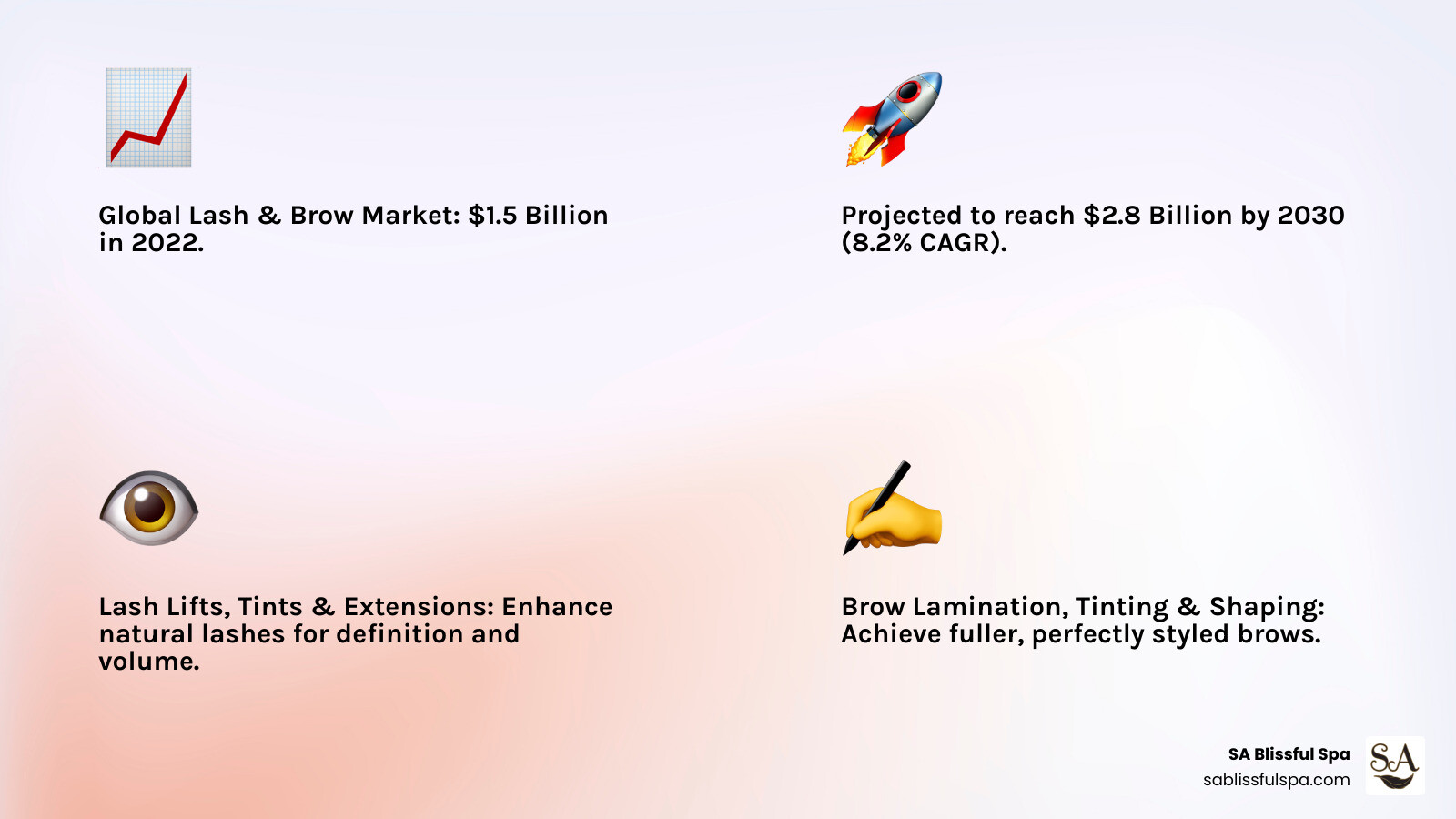 Global Lash & Brow Market: $1.5 Billion in 2022.

Projected to reach $2.8 Billion by 2030 (8.2% CAGR).

Lash Lifts, Tints & Extensions: Enhance natural lashes for definition and volume.

Brow Lamination, Tinting & Shaping: Achieve fuller, perfectly styled brows.

SA Blissful Spa
sablissfulspa.com

SA